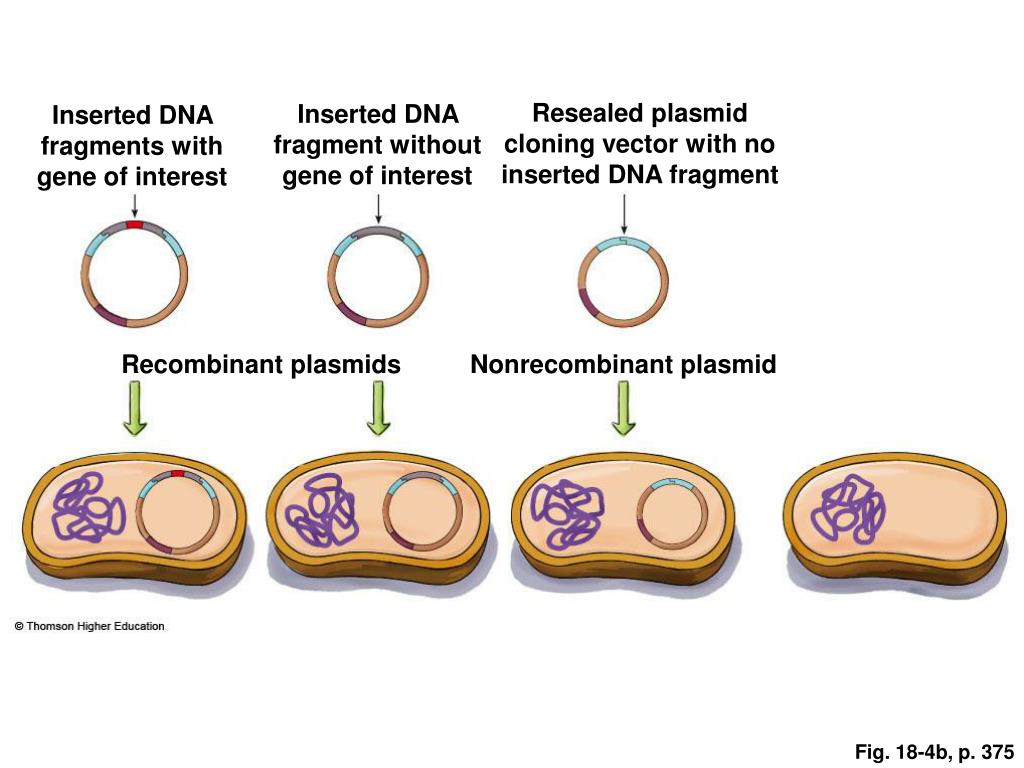 Inserted DNA fragments with gene of interest

Inserted DNA fragment without gene of interest

Resealed plasmid cloning vector with no inserted DNA fragment

Recombinant plasmids

Nonrecombinant plasmid

© Thomson Higher Education

Fig. 18-4b, p. 375